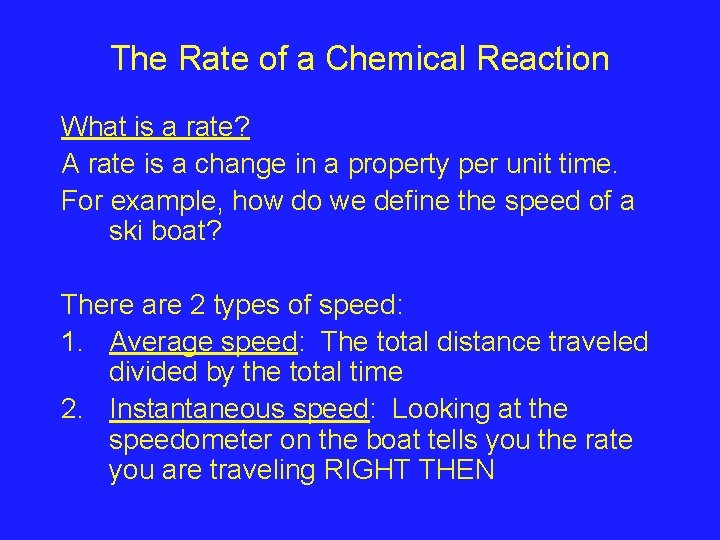 The Rate of a Chemical Reaction

What is a rate?

A rate is a change in a property per unit time.

For example, how do we define the speed of a ski boat?

There are 2 types of speed:

1. Average speed: The total distance traveled divided by the total time

2. Instantaneous speed: Looking at the speedometer on the boat tells you the rate you are traveling RIGHT THEN